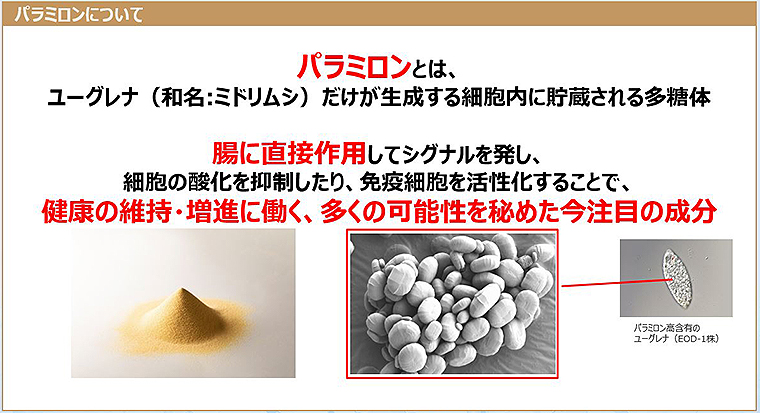 パラミロンについて

パラミロンとは、
ユーグレナ（和名:ミドリムシ）だけが生成する細胞内に貯蔵される多糖体

腸に直接作用してシグナルを発し、
細胞の酸化を抑制したり、免疫細胞を活性化することで、
健康の維持・増進に働く、多くの可能性を秘めた今注目の成分

パラミロン高含有の
ユーグレナ（EOD-1株）